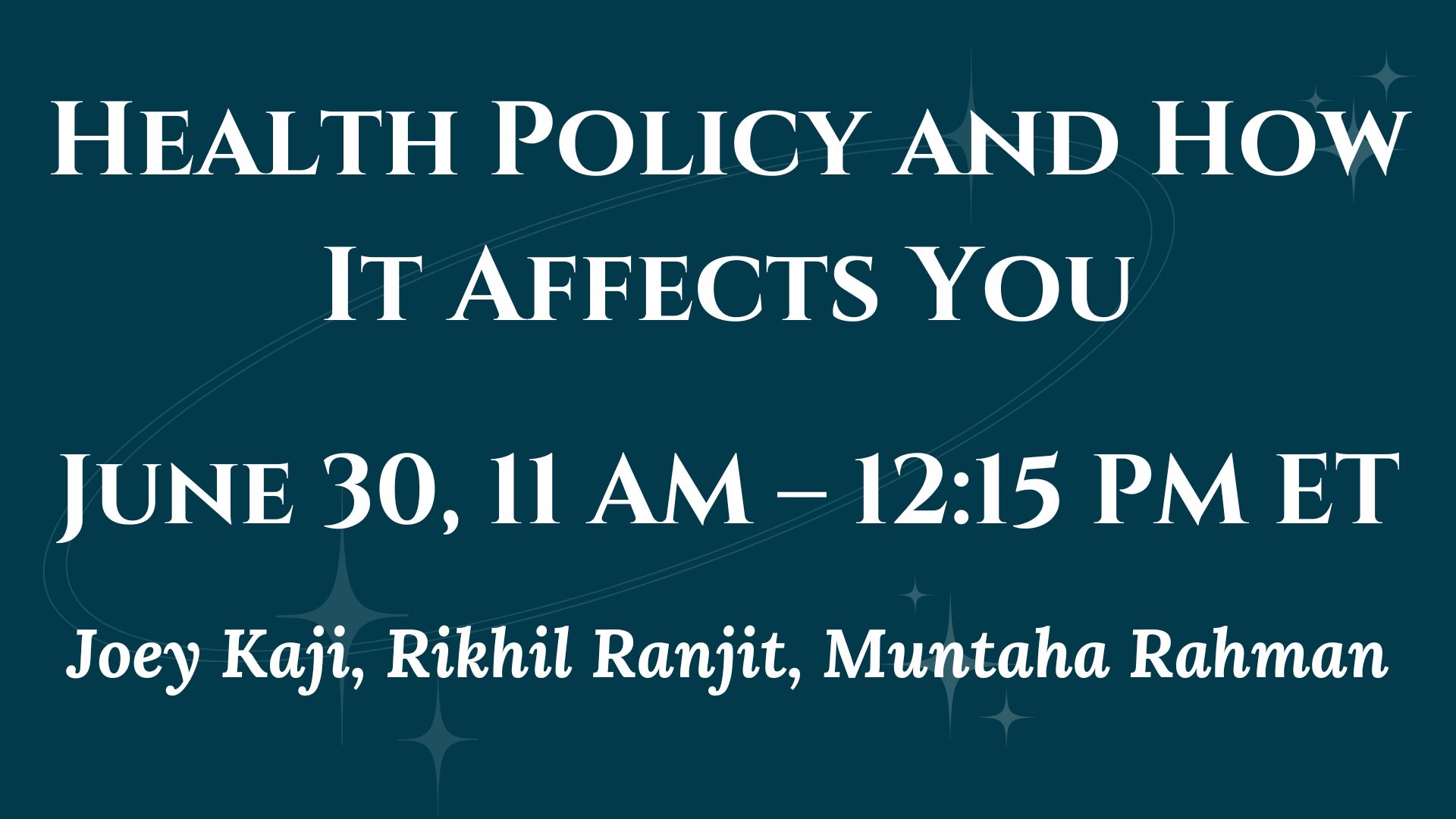 Health Policy and How It Affects You

June 30, 11 AM – 12:15 PM ET

Joey Kaji, Rikhil Ranjit, Muntaha Rahman